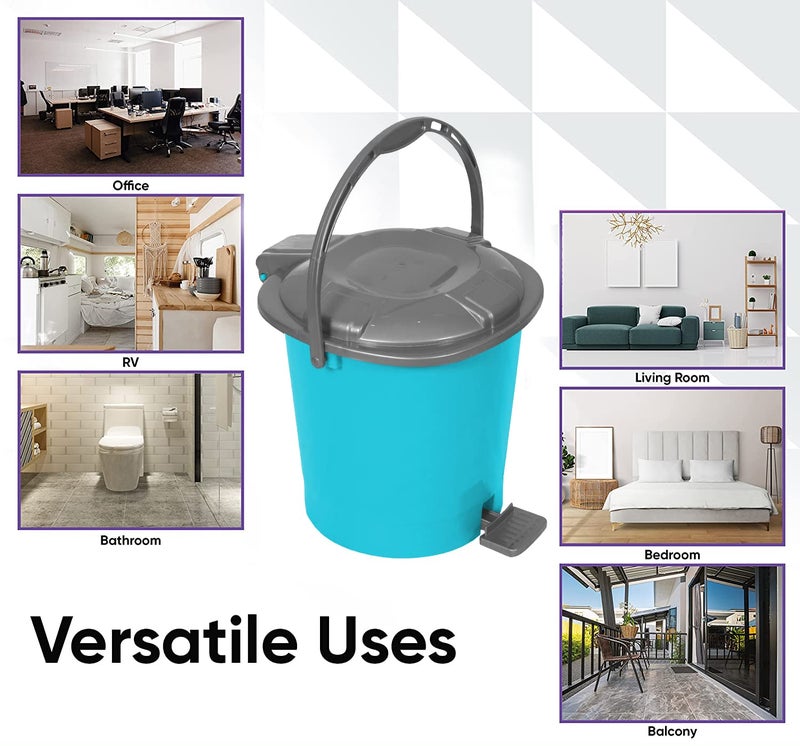 Office

RV

Bathroom

Living Room

Bedroom

Balcony

Versatile Uses